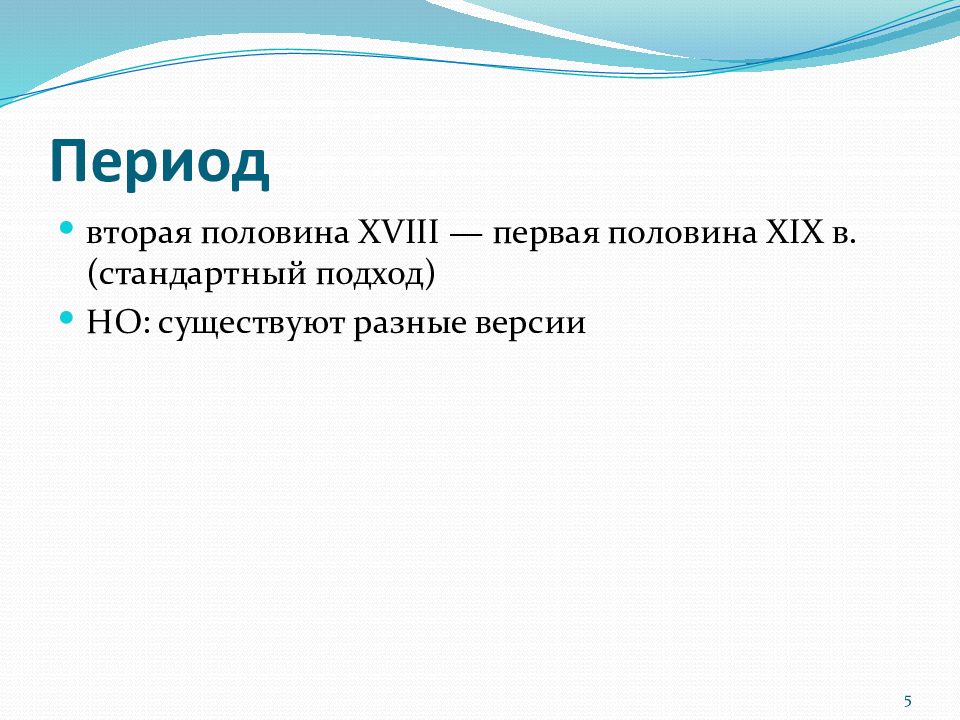 Период

вторая половина XVIII — первая половина XIX в. (стандартный подход)

НО: существуют разные версии

5